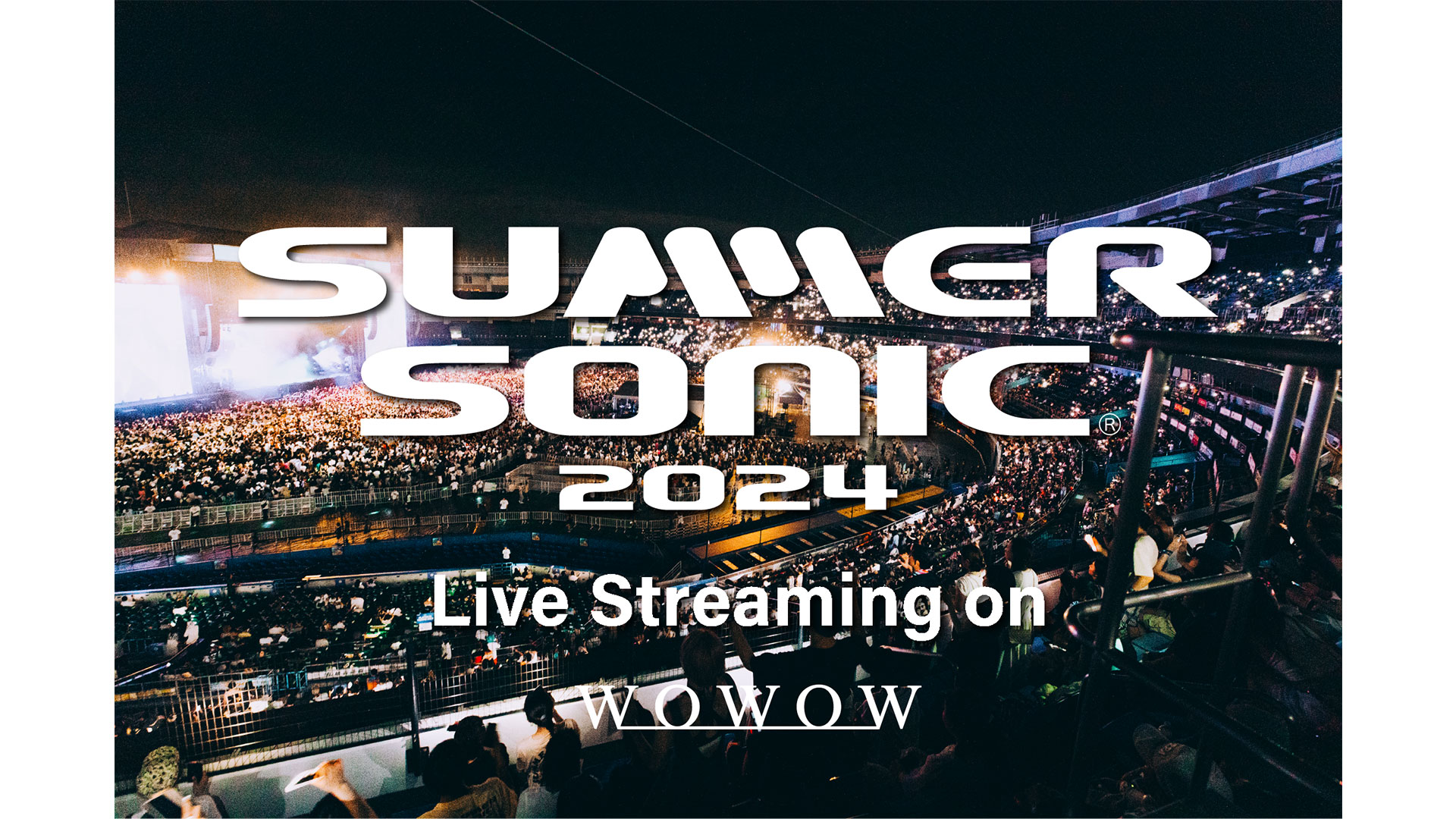 SUMMER SONIC®
2024

Live Streaming on

WOWOW